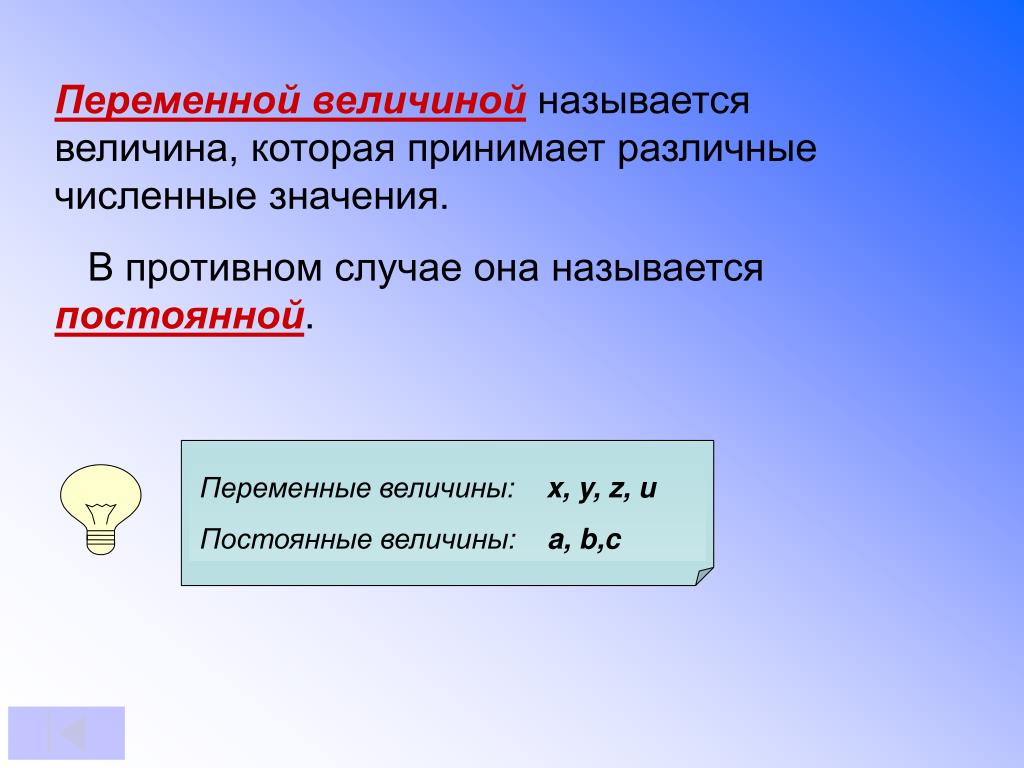 Переменной величиной называется величина, которая принимает различные численные значения.

В противном случае она называется постоянной.

Переменные величины: x, y, z, u

Постоянные величины: a, b,c